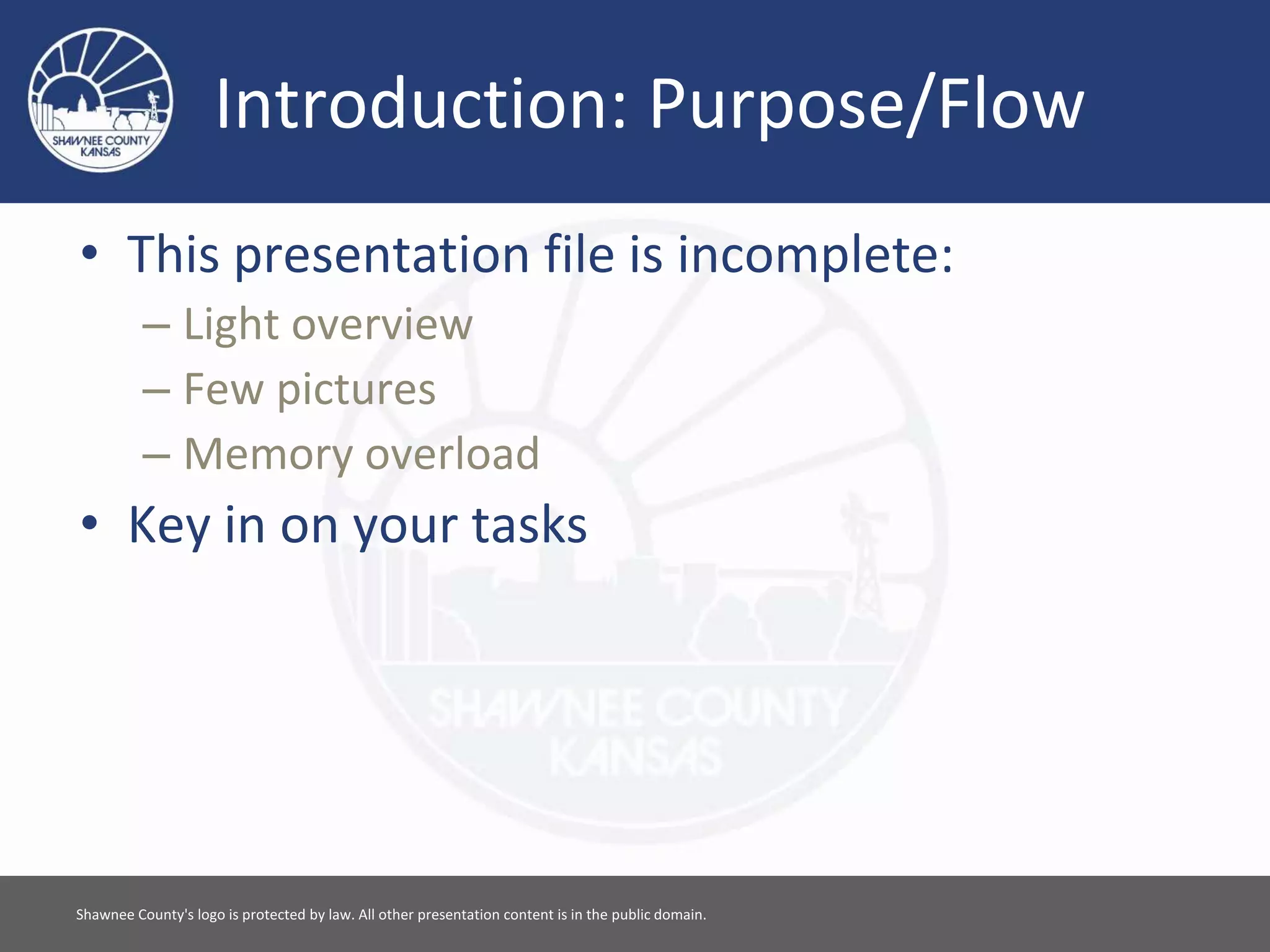 SHAWNEE COUNTY KANSAS

Introduction: Purpose/Flow

• This presentation file is incomplete:
– Light overview
– Few pictures
– Memory overload
• Key in on your tasks

SHAWNEE COUNTY KANSAS

Shawnee County's logo is protected by law. All other presentation content is in the public domain.